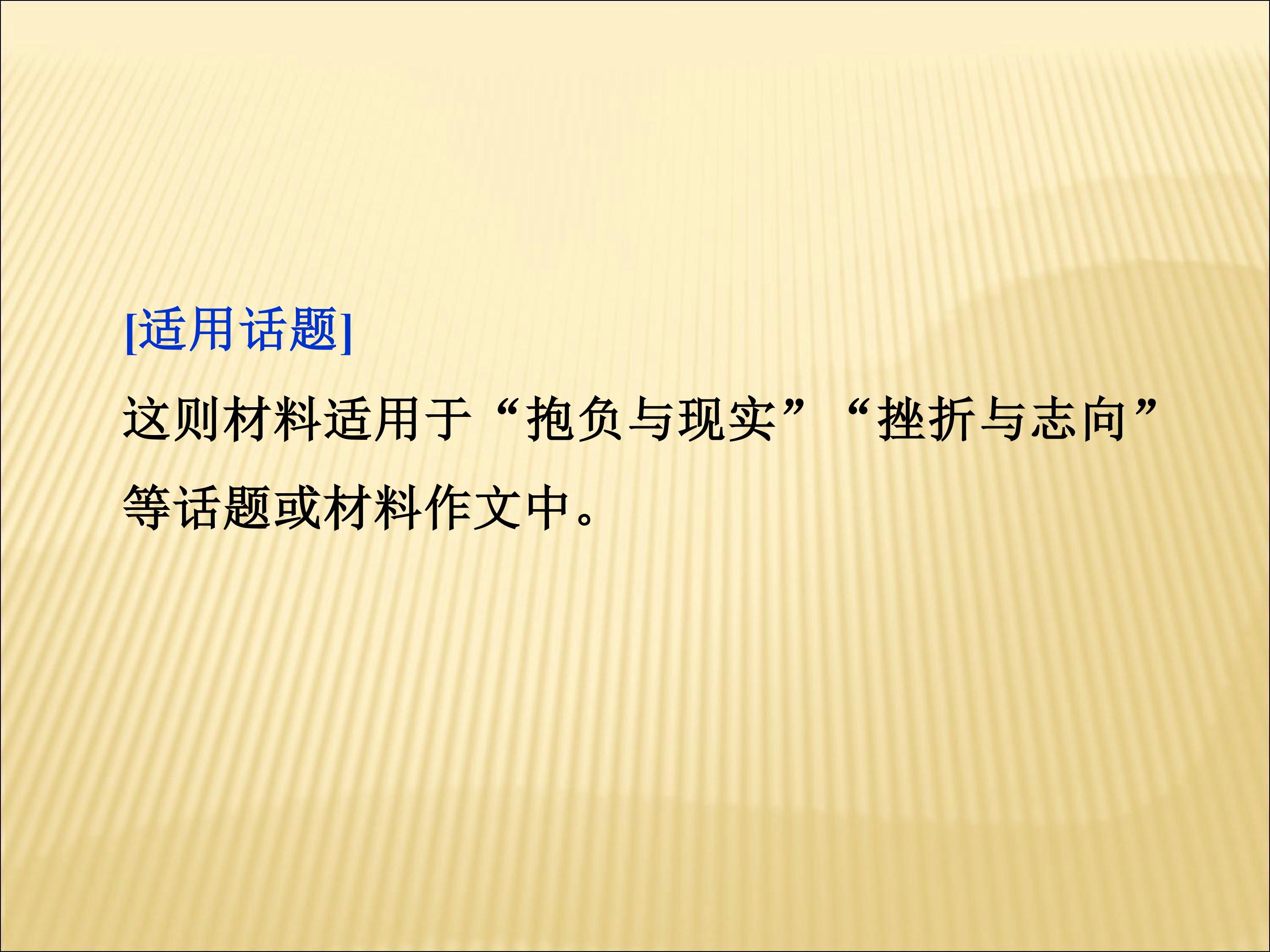 [适用话题]

这则材料适用于“抱负与现实”“挫折与志向”等话题或材料作文中。